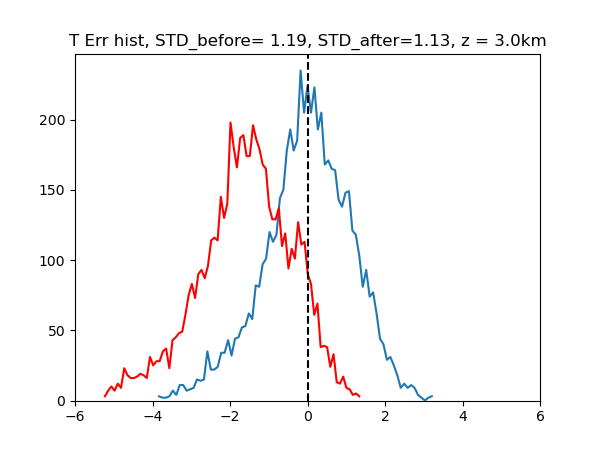 T Err hist, STD_before= 1.19, STD_after=1.13, z = 3.0km

200
150
100
50
0

−6
−4
−2
0
2
4
6